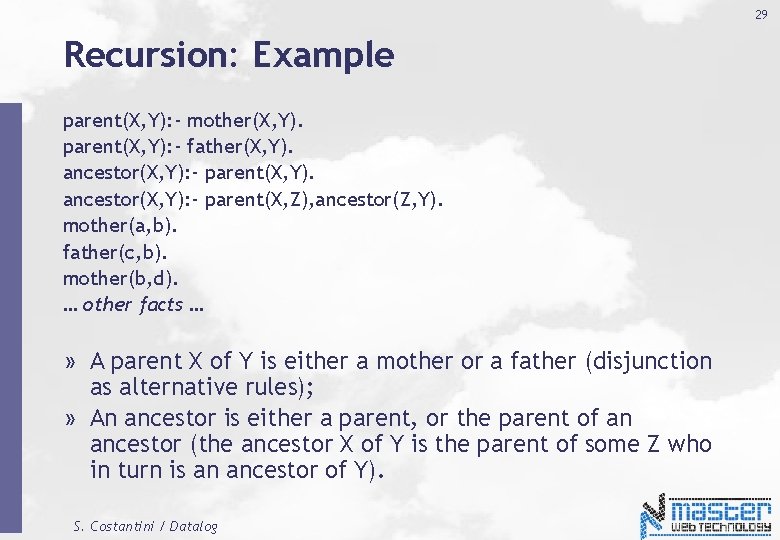 29

Recursion: Example

parent(X,Y):- mother(X,Y).
parent(X,Y):- father(X,Y).
ancestor(X,Y):- parent(X,Y).
ancestor(X,Y):- parent(X,Z),ancestor(Z,Y).
mother(a,b).
father(c,b).
mother(b,d).
... other facts ...

» A parent X of Y is either a mother or a father (disjunction as alternative rules);
» An ancestor is either a parent, or the parent of an ancestor (the ancestor X of Y is the parent of some Z who in turn is an ancestor of Y).

S. Costantini / Datalog

master WEB TECHNOLOGY